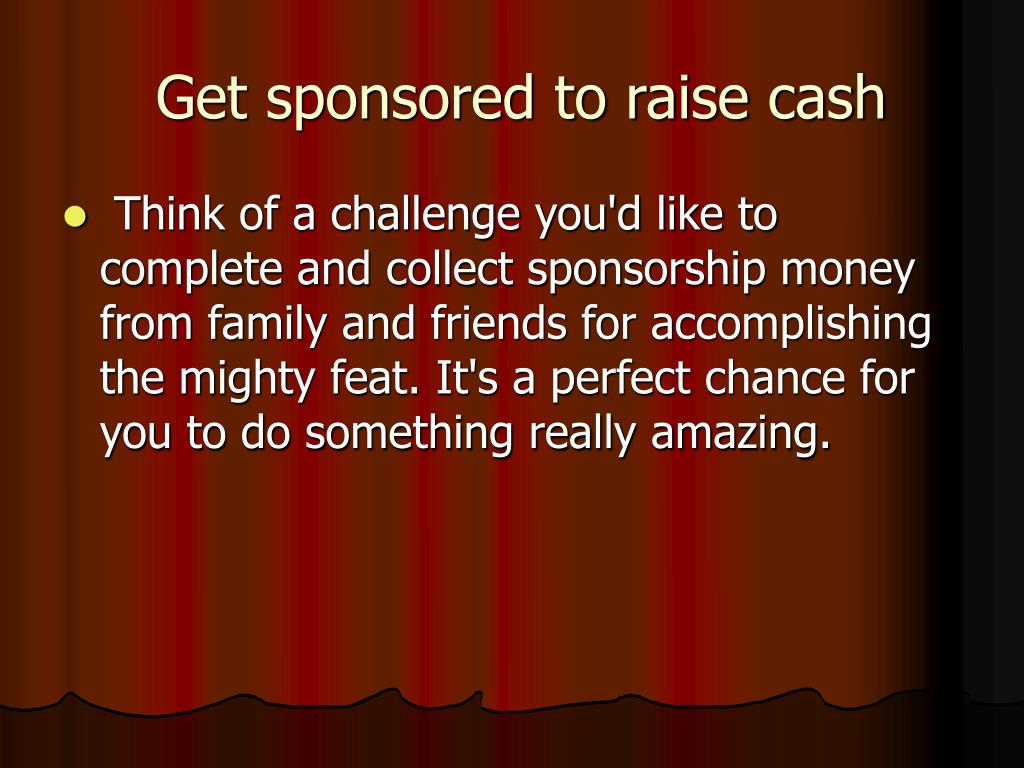 Get sponsored to raise cash

- Think of a challenge you'd like to complete and collect sponsorship money from family and friends for accomplishing the mighty feat. It's a perfect chance for you to do something really amazing.